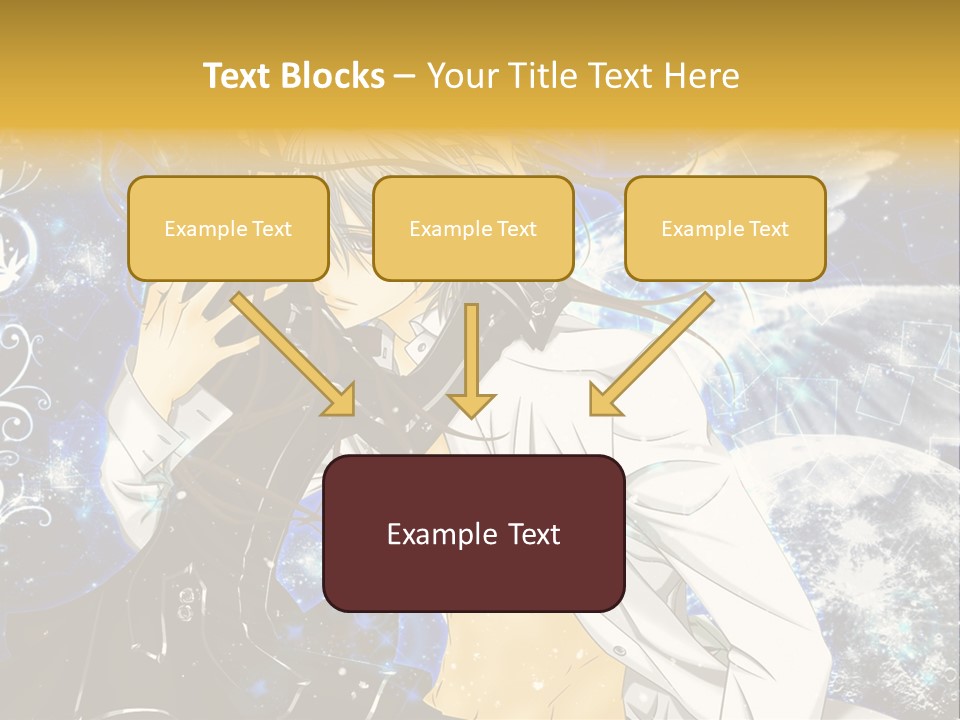 Text Blocks – Your Title Text Here

Example Text

Example Text

Example Text

Example Text